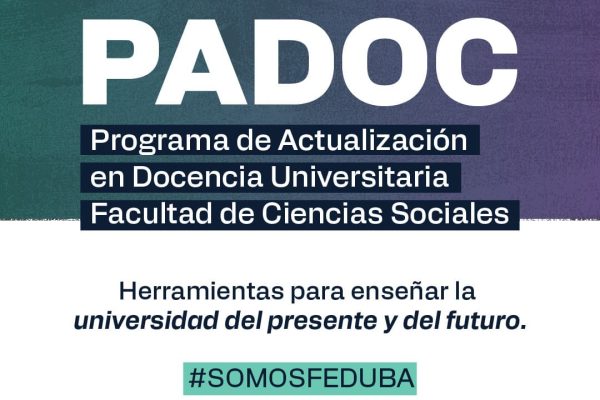 PADOC

Programa de Actualización
en Docencia Universitaria
Facultad de Ciencias Sociales

Herramientas para enseñar la
universidad del presente y del futuro.

#SOMOSFEDUBA